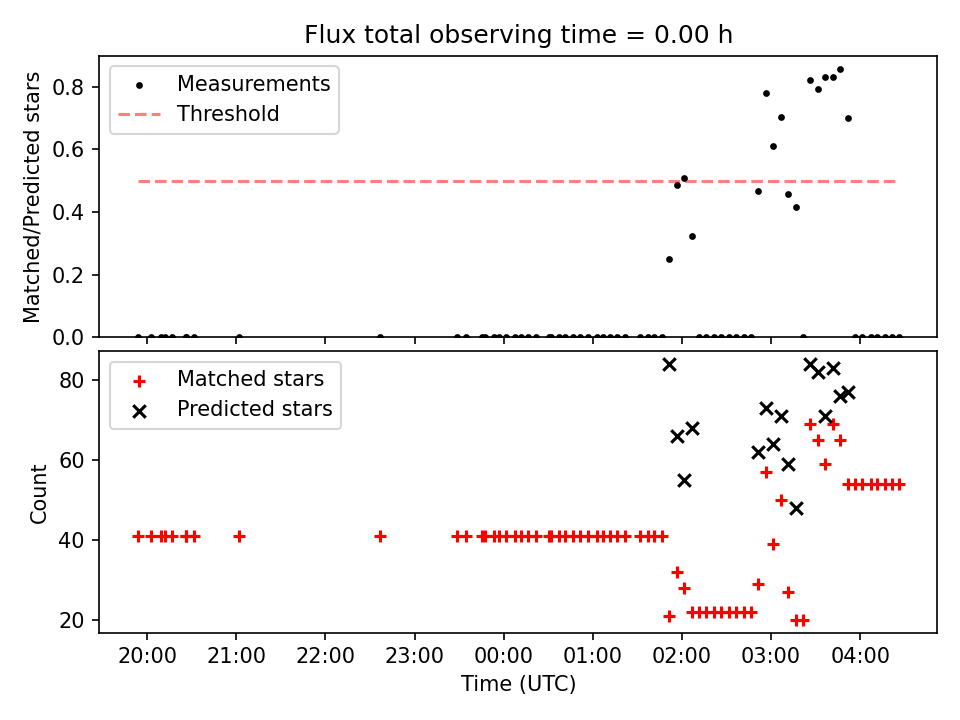 Flux total observing time = 0.00 h

Measurements
Threshold

Matched/Predicted stars

0.8
0.6
0.4
0.2
0.0

Matched stars
Predicted stars

Count

80
60
40
20

20:00 21:00 22:00 23:00 00:00 01:00 02:00 03:00 04:00

Time (UTC)